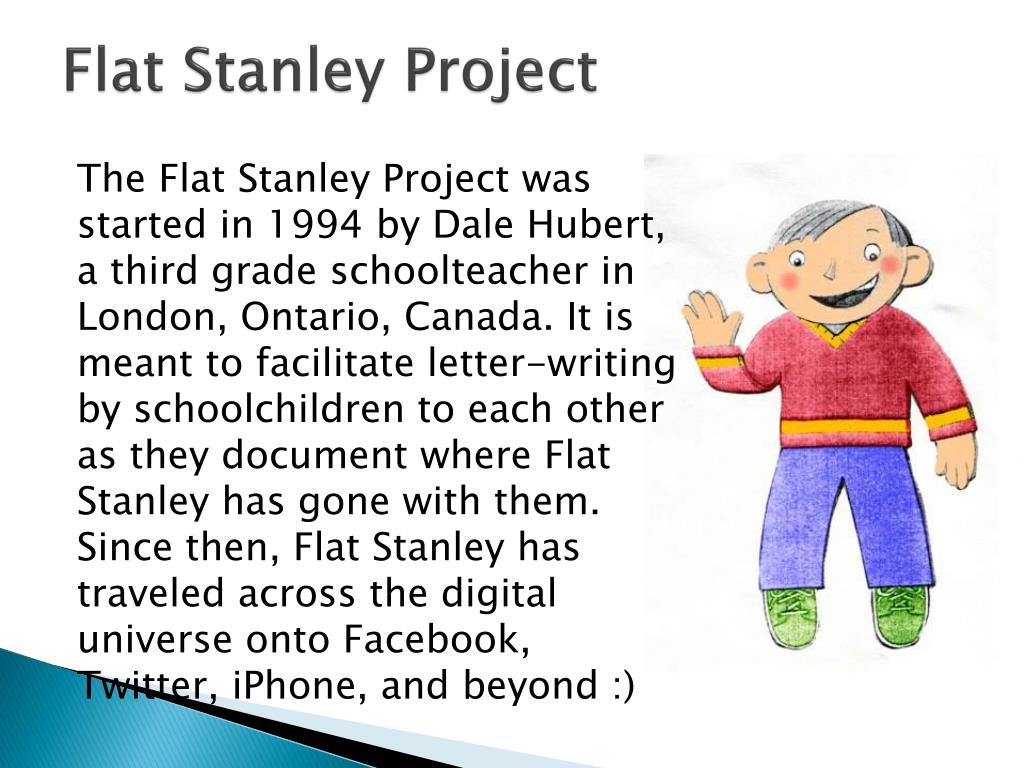 Flat Stanley Project

The Flat Stanley Project was started in 1994 by Dale Hubert, a third grade schoolteacher in London, Ontario, Canada. It is meant to facilitate letter-writing by schoolchildren to each other as they document where Flat Stanley has gone with them. Since then, Flat Stanley has traveled across the digital universe onto Facebook, Twitter, iPhone, and beyond :)